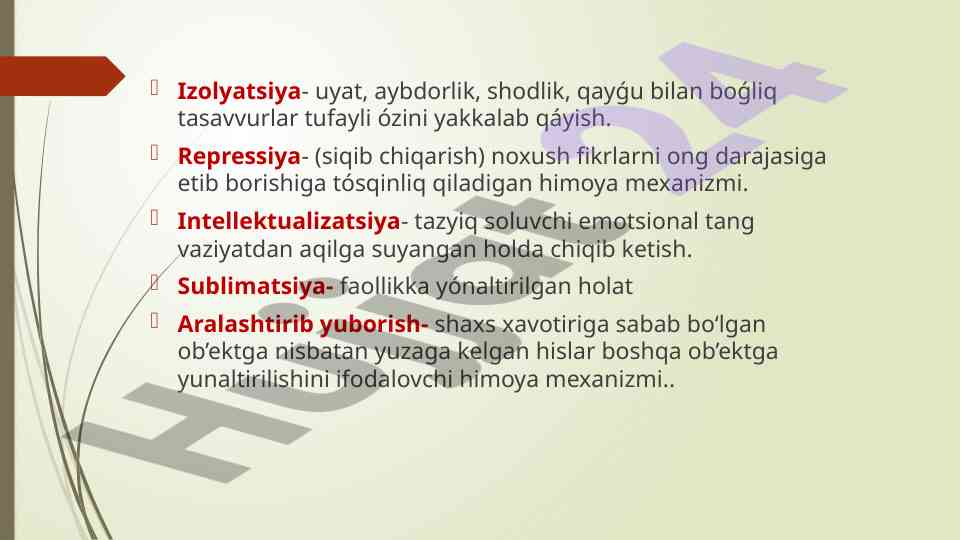 Izolyatsiya- uyat, aybdorlik, shodlik, qayǵu bilan boǵliq tasavvurlar tufayli ózini yakkalab qáyish.

Repressiya- (siqib chiqarish) noxush fikrlarni ong darajasiga etib borishiga tósqinliq qiladigan himoya mexanizmi.

Intellektualizatsiya- tazyiq soluvchi emotsional tang vaziyatdan aqilga suyangan holda chiqib ketish.

Sublimatsiya- faollikka yónaltirilgan holat

Aralashtirib yuborish- shaxs xavotiriga sabab bo‘lgan ob’ektga nisbatan yuzaga kelgan hislar boshqa ob’ektga yunaltirilishini ifodalovchi himoya mexanizmi..

Hujjat24